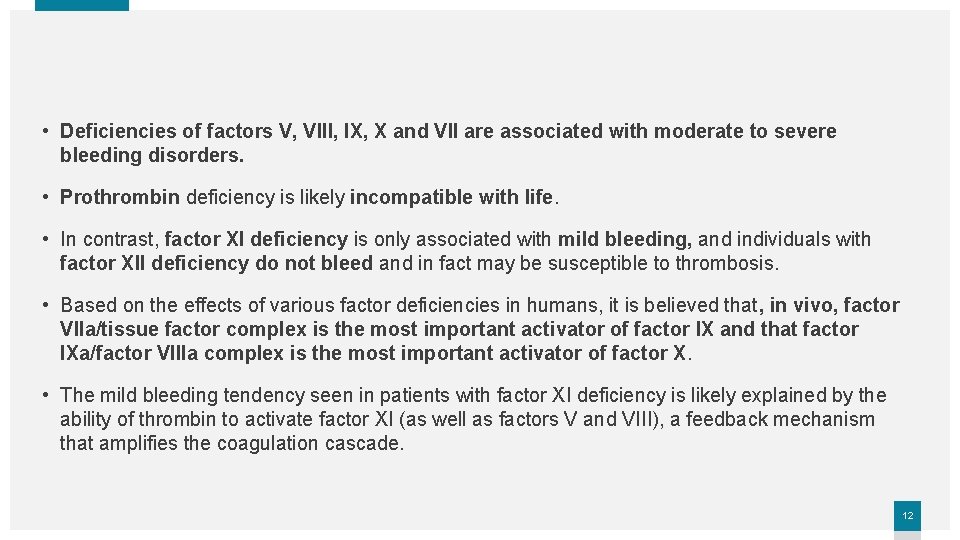 • Deficiencies of factors V, VIII, IX, X and VII are associated with moderate to severe bleeding disorders.

• Prothrombin deficiency is likely incompatible with life.

• In contrast, factor XI deficiency is only associated with mild bleeding, and individuals with factor XII deficiency do not bleed and in fact may be susceptible to thrombosis.

• Based on the effects of various factor deficiencies in humans, it is believed that, in vivo, factor VIIa/tissue factor complex is the most important activator of factor IX and that factor IXa/factor VIIIa complex is the most important activator of factor X.

• The mild bleeding tendency seen in patients with factor XI deficiency is likely explained by the ability of thrombin to activate factor XI (as well as factors V and VIII), a feedback mechanism that amplifies the coagulation cascade.

12